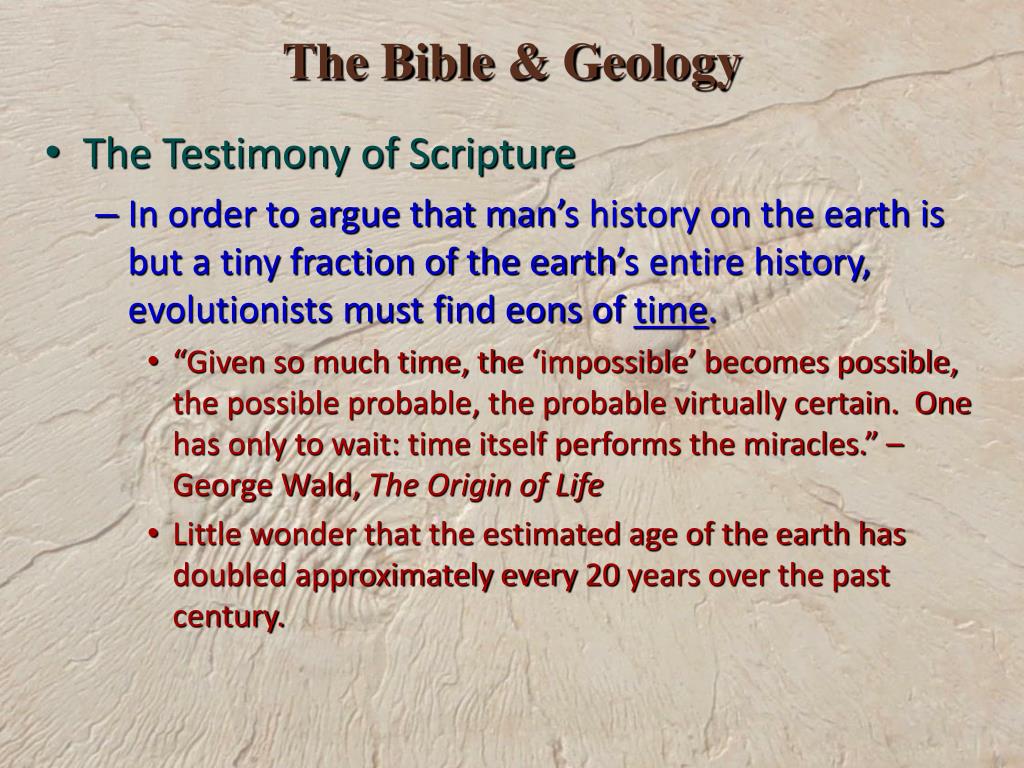 The Bible & Geology

• The Testimony of Scripture
– In order to argue that man’s history on the earth is but a tiny fraction of the earth’s entire history, evolutionists must find eons of time.
• “Given so much time, the ‘impossible’ becomes possible, the possible probable, the probable virtually certain. One has only to wait: time itself performs the miracles.” – George Wald, The Origin of Life
• Little wonder that the estimated age of the earth has doubled approximately every 20 years over the past century.